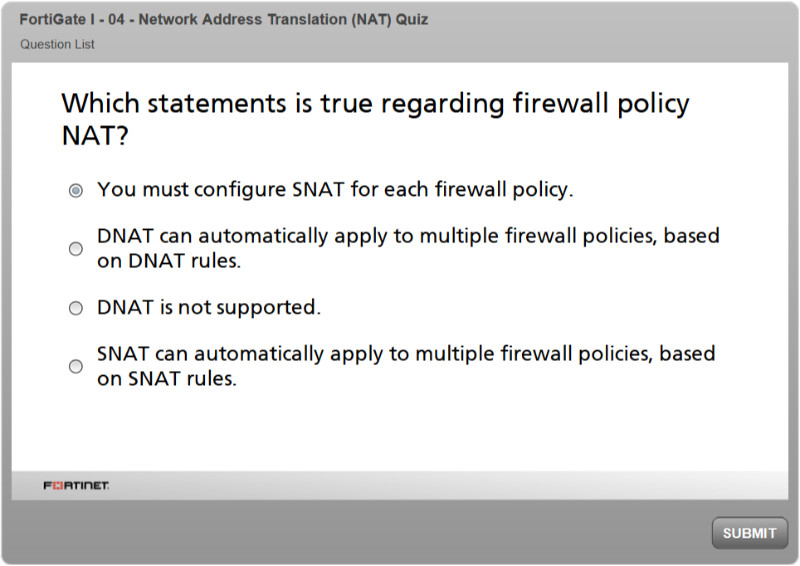 FortiGate I - 04 - Network Address Translation (NAT) Quiz
Question List

Which statements is true regarding firewall policy NAT?

You must configure SNAT for each firewall policy.

DNAT can automatically apply to multiple firewall policies, based on DNAT rules.

DNAT is not supported.

SNAT can automatically apply to multiple firewall policies, based on SNAT rules.

FORTINET

SUBMIT